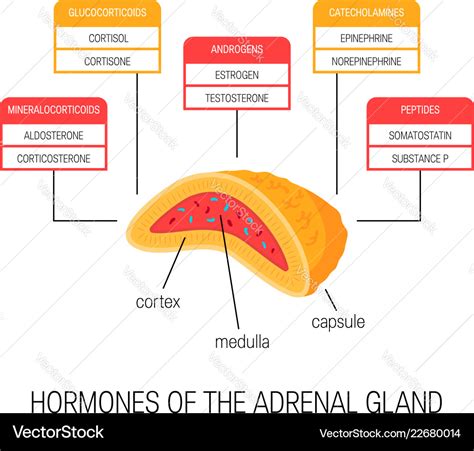 GLUCOCORTICOIDS
CORTISOL
CORTISONE

ANDROGENS
ESTROGEN
TESTOSTERONE

CATECHOLAMINES
EPINEPHRINE
NOREPINEPHRINE

MINERALOCORTICOIDS
ALDOSTERONE
CORTICOSTERONE

PEPTIDES
SOMATOSTATIN
SUBSTANCE P

cortex
medulla
capsule

HORMONES OF THE ADRENAL GLAND

VectorStock
VectorStock.com/22680014